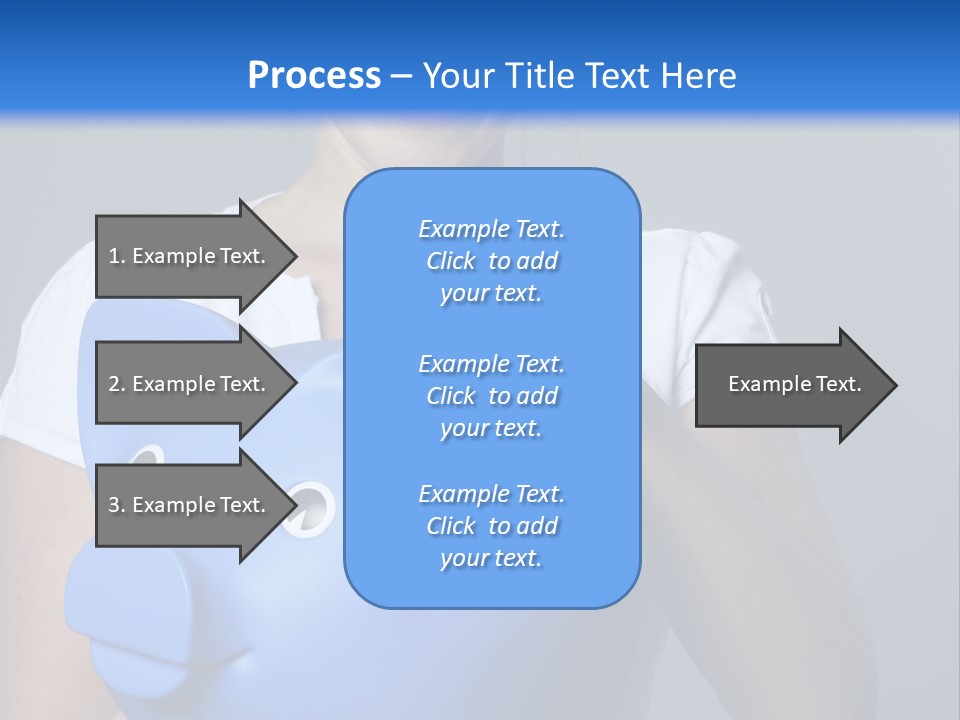 Process – Your Title Text Here

1. Example Text.

2. Example Text.

3. Example Text.

Example Text. Click to add your text.

Example Text. Click to add your text.

Example Text. Click to add your text.

Example Text.